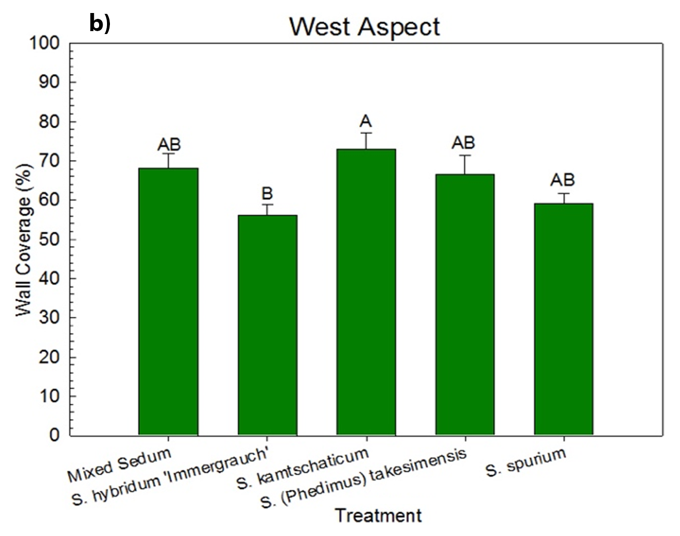 b)

West Aspect

Wall Coverage (%)

100
90
80
70
60
50
40
30
20
10
0

AB
B
A
AB
AB

Mixed Sedum
S. hybridum 'Immergrauch'
S. kamtschaticum
S. (Phedimus) takesimensis
S. spurium

Treatment